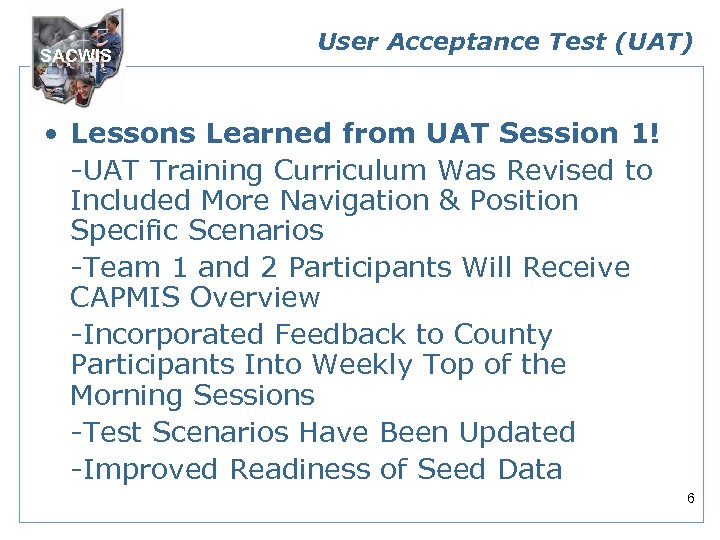 SACWIS

User Acceptance Test (UAT)

• Lessons Learned from UAT Session 1!

-UAT Training Curriculum Was Revised to Included More Navigation & Position Specific Scenarios

-Team 1 and 2 Participants Will Receive CAPMIS Overview

-Incorporated Feedback to County Participants Into Weekly Top of the Morning Sessions

-Test Scenarios Have Been Updated

-Improved Readiness of Seed Data

6